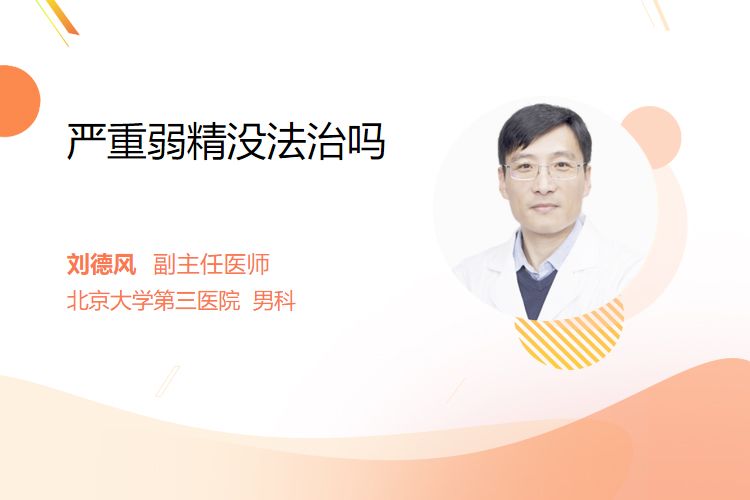 严重弱精没法治吗

刘德风 副主任医师
北京大学第三医院 男科